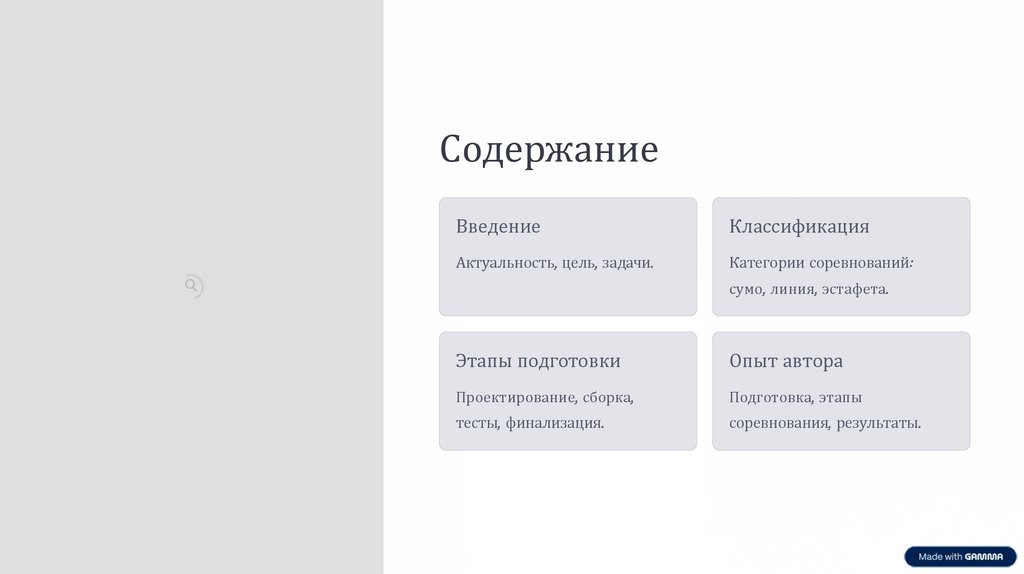 Содержание

Введение

Актуальность, цель, задачи.

Классификация

Категории соревнований: сумо, линия, эстафета.

Этапы подготовки

Проектирование, сборка, тесты, финализация.

Опыт автора

Подготовка, этапы соревнования, результаты.

Made with GAMMA